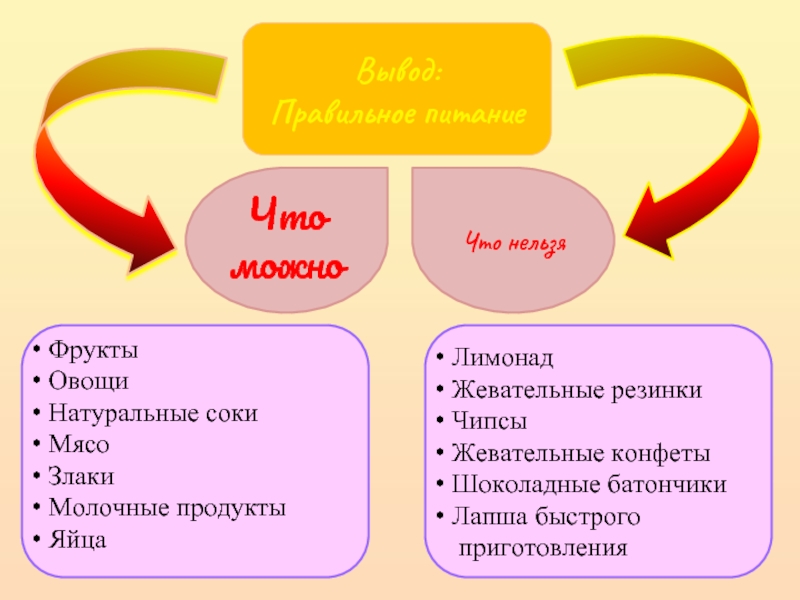 Вывод:
Правильное питание

Что можно

Что нельзя

• Фрукты
• Овощи
• Натуральные соки
• Мясо
• Злаки
• Молочные продукты
• Яйца

• Лимонад
• Жевательные резинки
• Чипсы
• Жевательные конфеты
• Шоколадные батончики
• Лапша быстрого приготовления